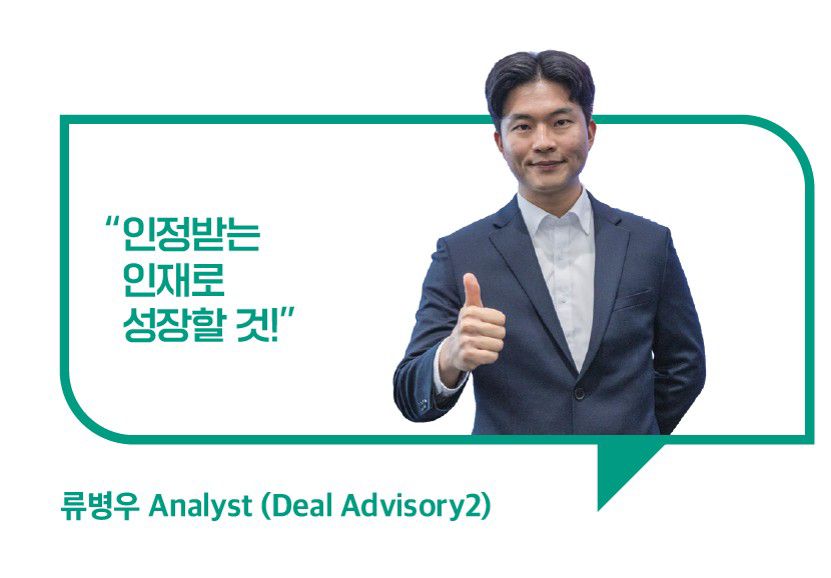 “인정받는
인재로
성장할 것!”

류병우 Analyst (Deal Advisory2)